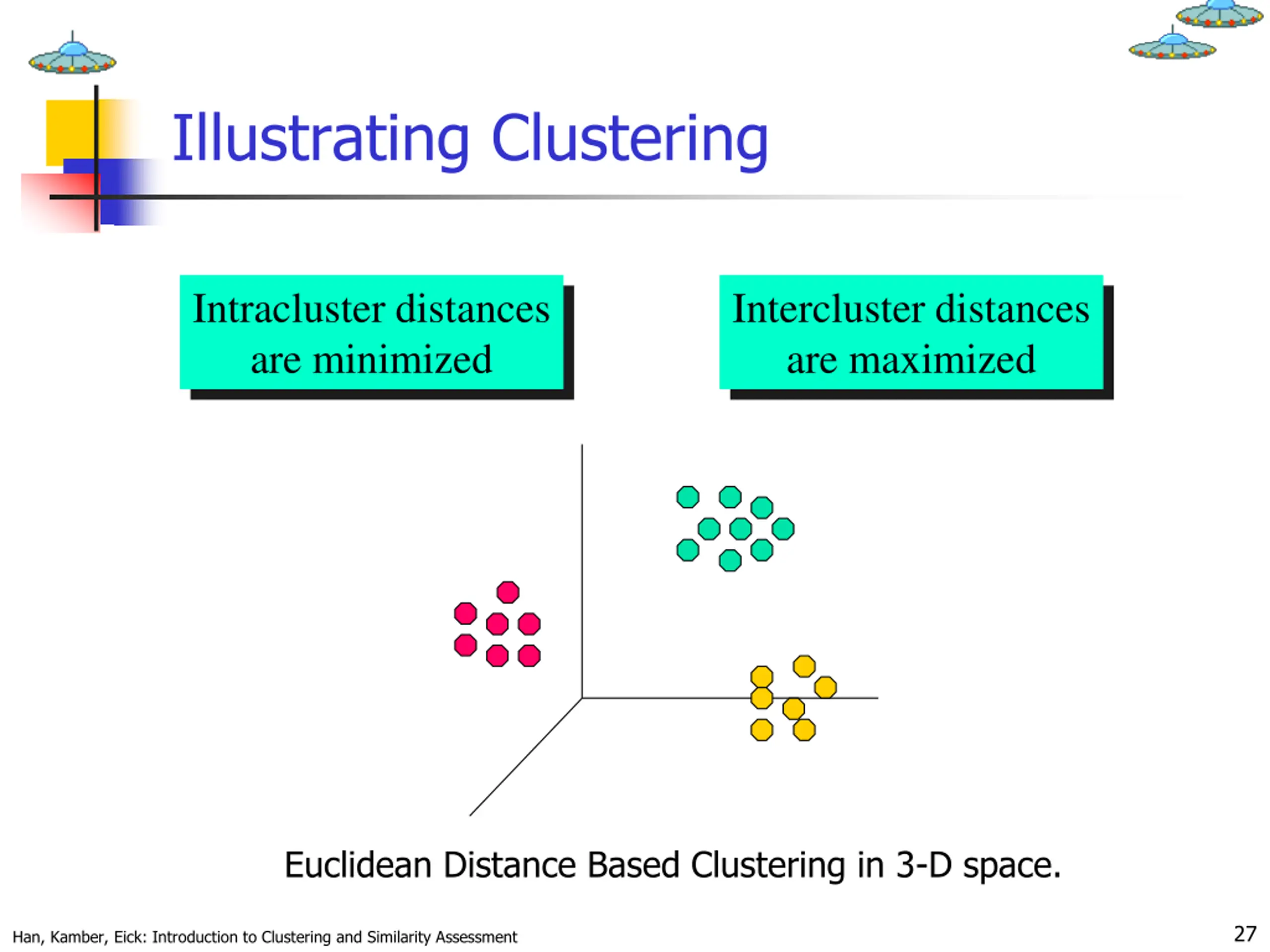 Illustrating Clustering

Intracluster distances are minimized

Intercluster distances are maximized

Euclidean Distance Based Clustering in 3-D space.

Han, Kamber, Eick: Introduction to Clustering and Similarity Assessment

27